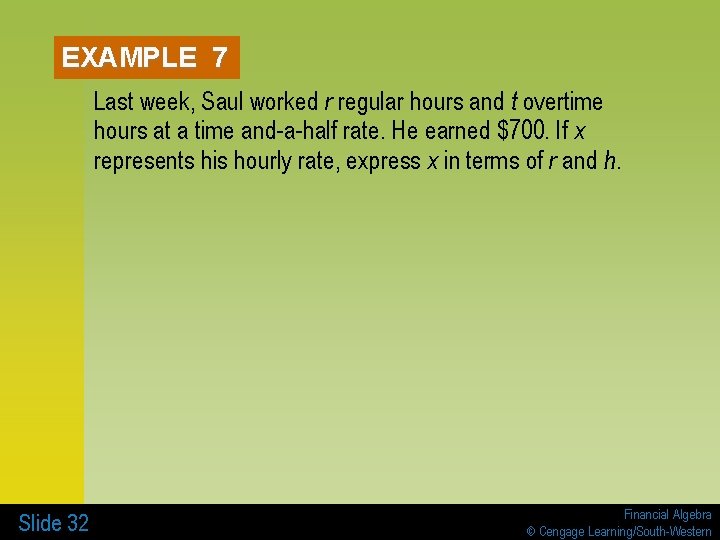 EXAMPLE 7

Last week, Saul worked $r$ regular hours and $t$ overtime hours at a time and-a-half rate. He earned \$700. If $x$ represents his hourly rate, express $x$ in terms of $r$ and $h$.

Slide 32

Financial Algebra
© Cengage Learning/South-Western